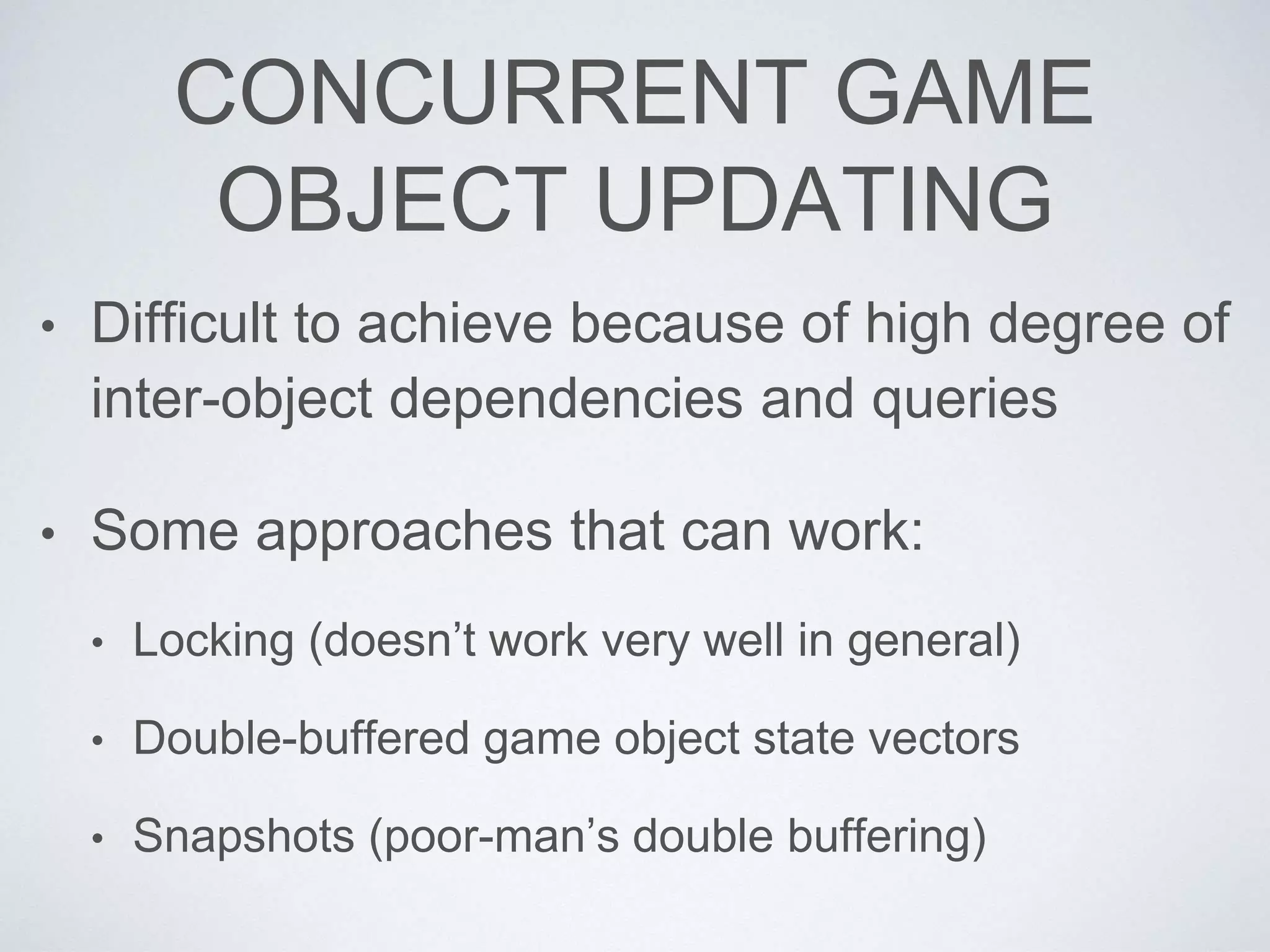 CONCURRENT GAME OBJECT UPDATING

• Difficult to achieve because of high degree of inter-object dependencies and queries

• Some approaches that can work:

• Locking (doesn’t work very well in general)

• Double-buffered game object state vectors

• Snapshots (poor-man’s double buffering)